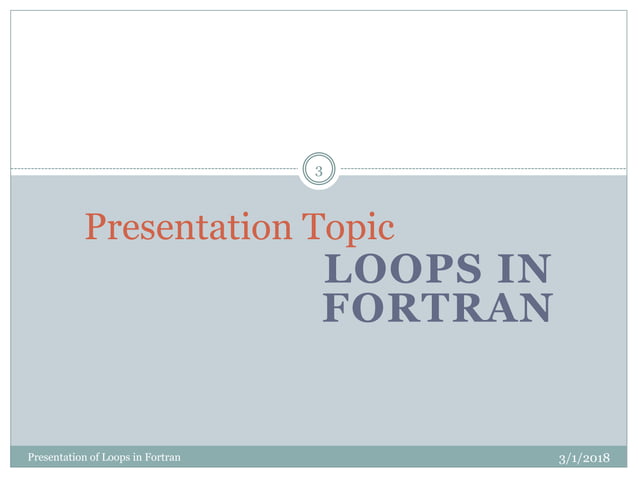 3

Presentation Topic

LOOPS IN FORTRAN

Presentation of Loops in Fortran

3/1/2018